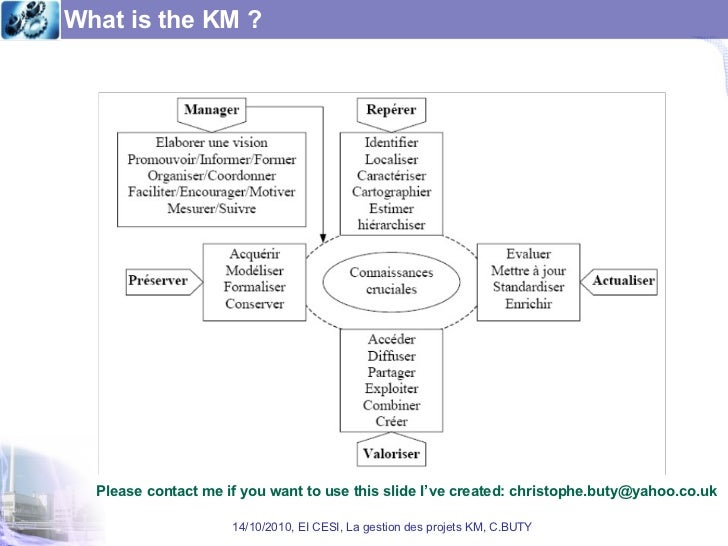 What is the KM ?

Manager

Elaborer une vision
Promouvoir/Informer/Former
Organiser/Coordonner
Faciliter/Encourager/Motiver
Mesurer/Suivre

Repérer

Identifier
Localiser
Caractériser
Cartographier
Estimer
hiérarchiser

Préserver

Acquérir
Modéliser
Formaliser
Conserver

Connaissances cruciales

Evaluer
Mettre à jour
Standardiser
Enrichir

Actualiser

Accéder
Diffuser
Partager
Exploiter
Combiner
Créer

Valoriser

Please contact me if you want to use this slide I've created: christophe.buty@yahoo.co.uk

14/10/2010, EI CESI, La gestion des projets KM, C.BUTY